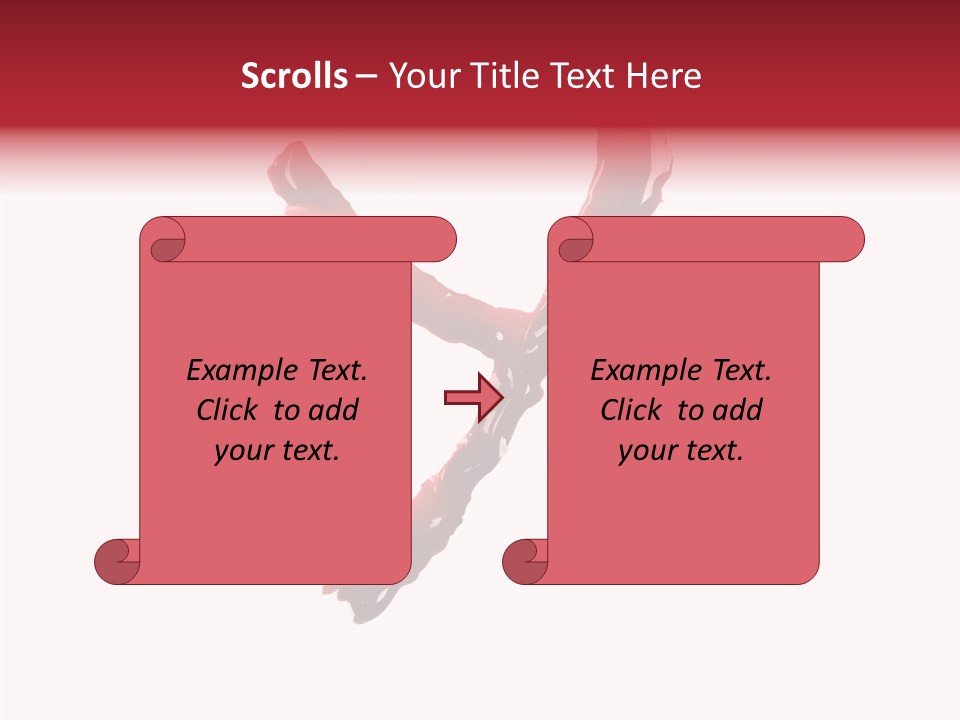 Scrolls – Your Title Text Here

Example Text. Click to add your text.

Example Text. Click to add your text.